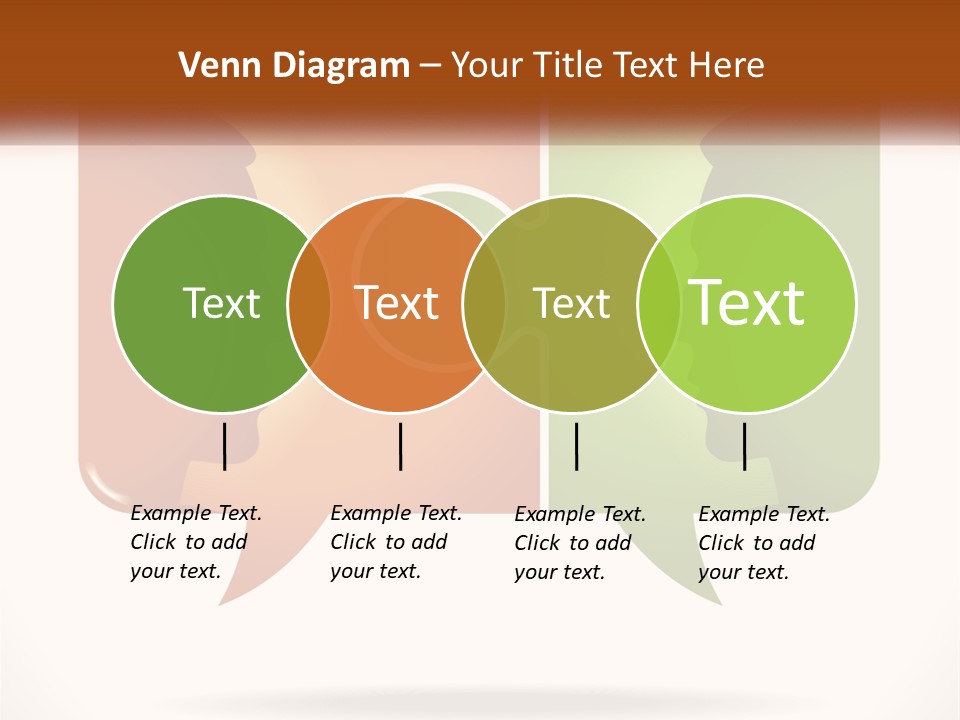 Venn Diagram – Your Title Text Here

Text

Text

Text

Text

Example Text. Click to add your text.

Example Text. Click to add your text.

Example Text. Click to add your text.

Example Text. Click to add your text.